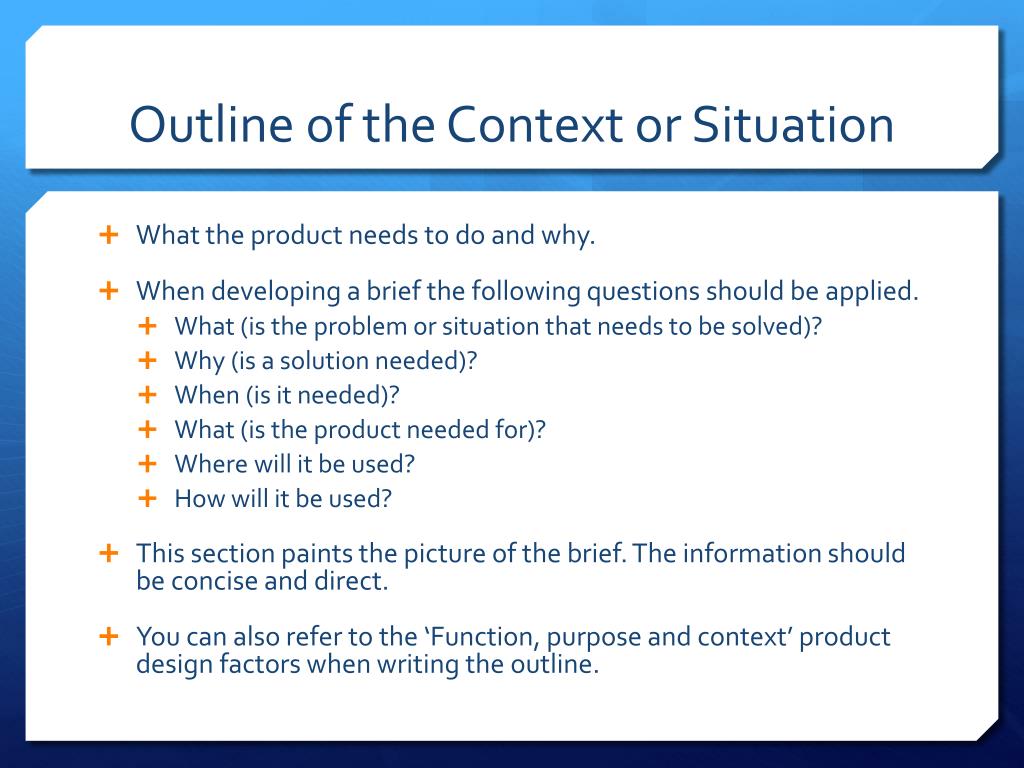 Outline of the Context or Situation

+ What the product needs to do and why.

+ When developing a brief the following questions should be applied.
  + What (is the problem or situation that needs to be solved)?
  + Why (is a solution needed)?
  + When (is it needed)?
  + What (is the product needed for)?
  + Where will it be used?
  + How will it be used?

+ This section paints the picture of the brief. The information should be concise and direct.

+ You can also refer to the ‘Function, purpose and context’ product design factors when writing the outline.